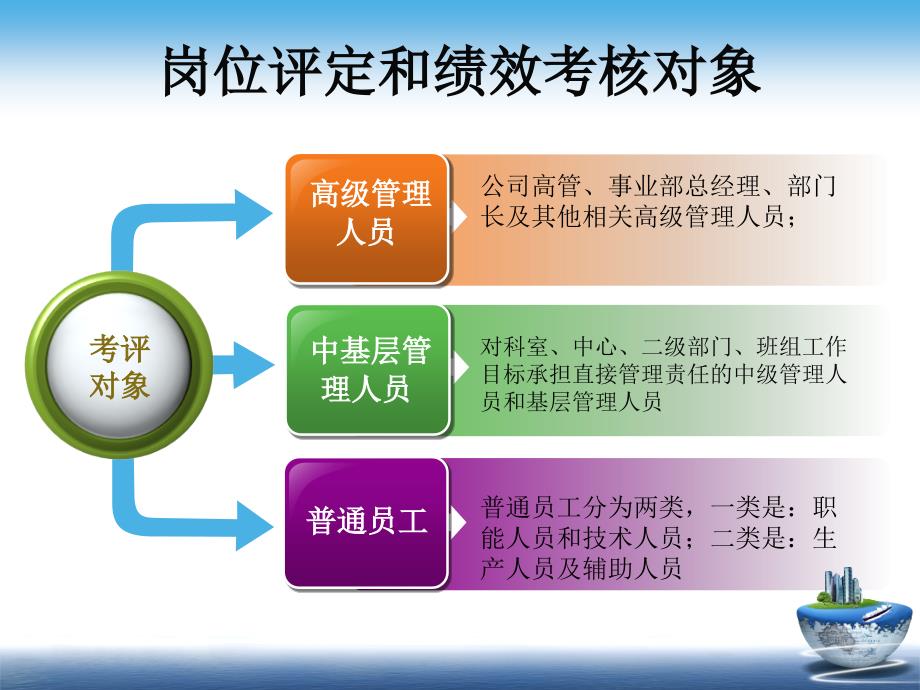 岗位评定和绩效考核对象

考评对象

高级管理人员

公司高管、事业部总经理、部门长及其他相关高级管理人员；

中基层管理人员

对科室、中心、二级部门、班组工作目标承担直接管理责任的中级管理人员和基层管理人员

普通员工

普通员工分为两类，一类是：职能人员和技术人员；二类是：生产人员及辅助人员